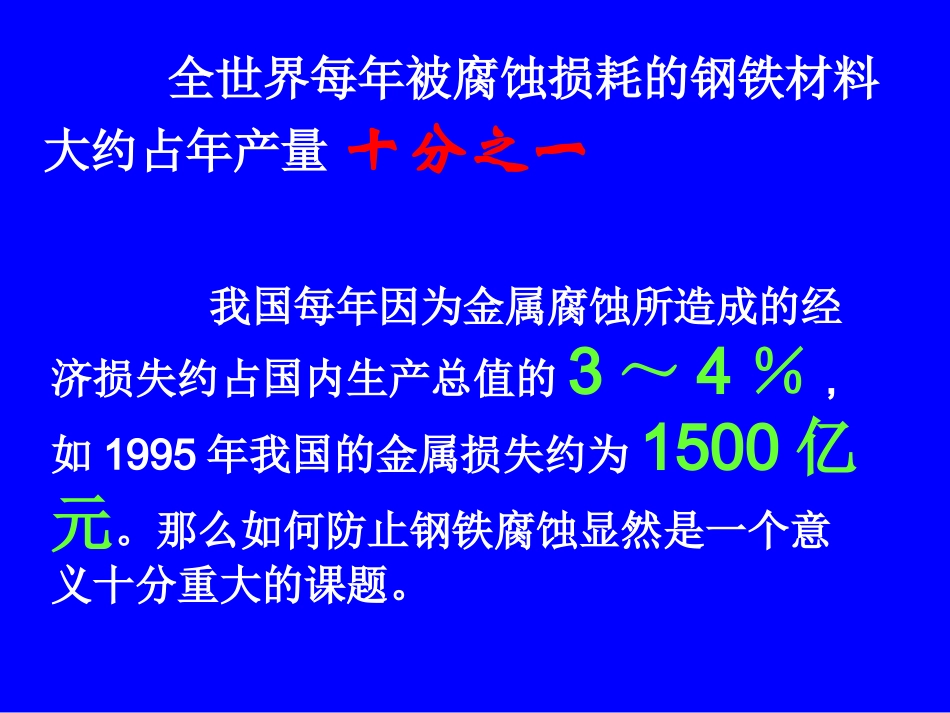 全世界每年被腐蚀损耗的钢铁材料大约占年产量 十分之一

我国每年因为金属腐蚀所造成的经济损失约占国内生产总值的 3 ～ 4 ％，如 1995 年我国的金属损失约为 1500 亿元。那么如何防止钢铁腐蚀显然是一个意义十分重大的课题。